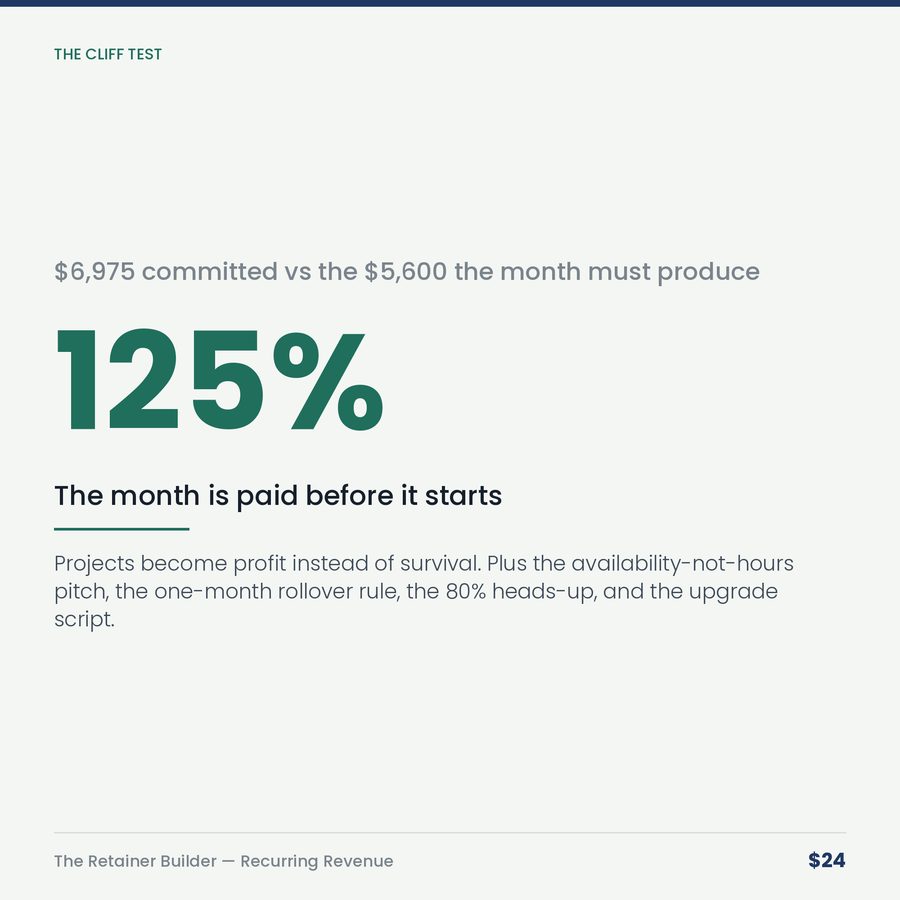 THE CLIFF TEST

\$6,975 committed vs the \$5,600 the month must produce

125%

The month is paid before it starts

Projects become profit instead of survival. Plus the availability-not-hours pitch, the one-month rollover rule, the 80% heads-up, and the upgrade script.

The Retainer Builder — Recurring Revenue

\$24